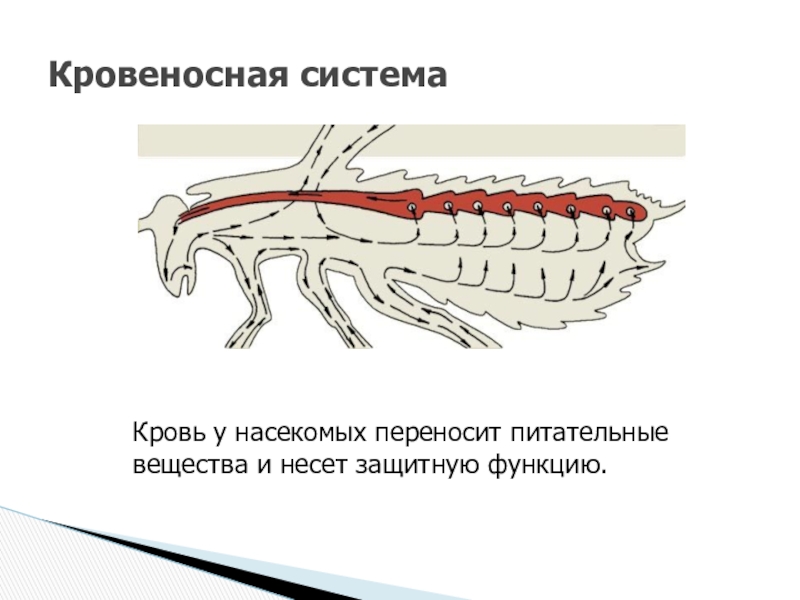 Кровеносная система

Кровь у насекомых переносит питательные вещества и несет защитную функцию.